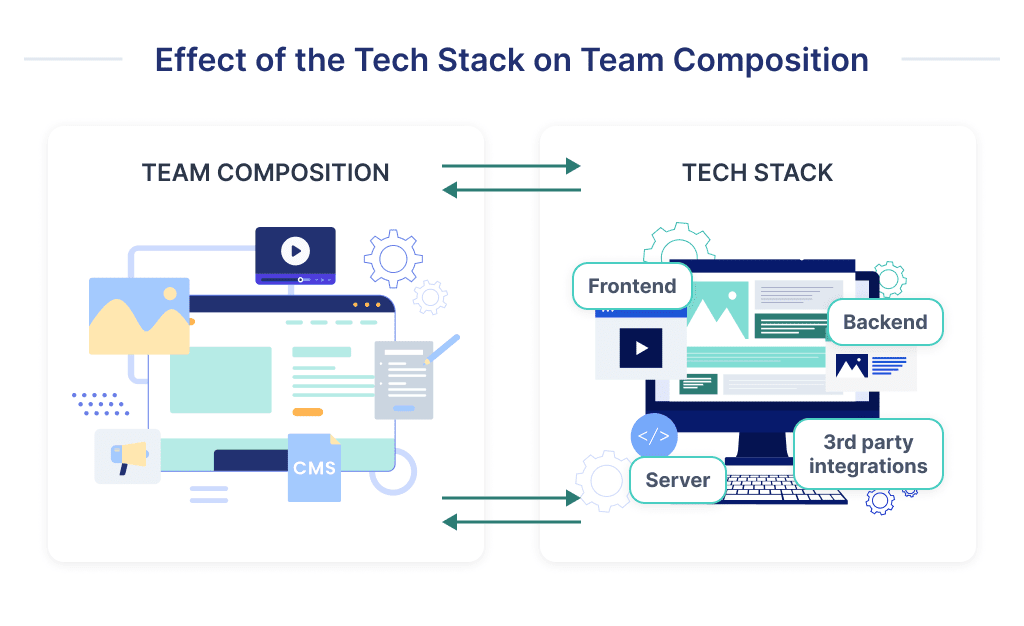 Effect of the Tech Stack on Team Composition

TEAM COMPOSITION

CMS

TECH STACK

Frontend

Backend

</>

Server

3rd party integrations